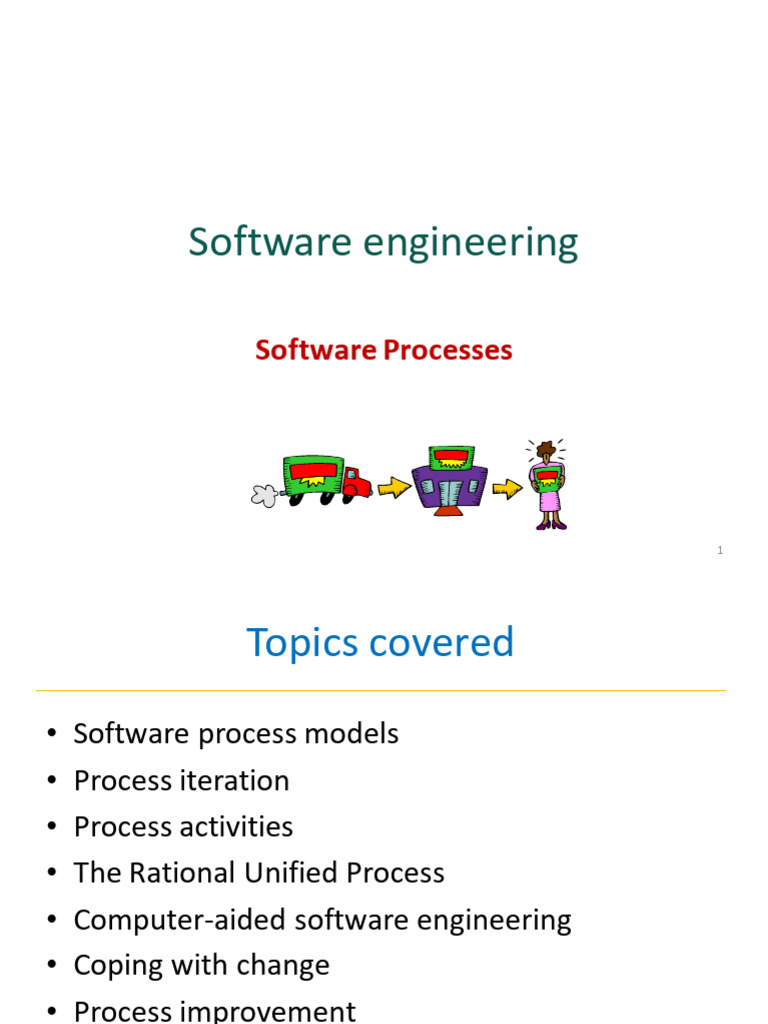 Software engineering

Software Processes

1

Topics covered

• Software process models
• Process iteration
• Process activities
• The Rational Unified Process
• Computer-aided software engineering
• Coping with change
• Process improvement